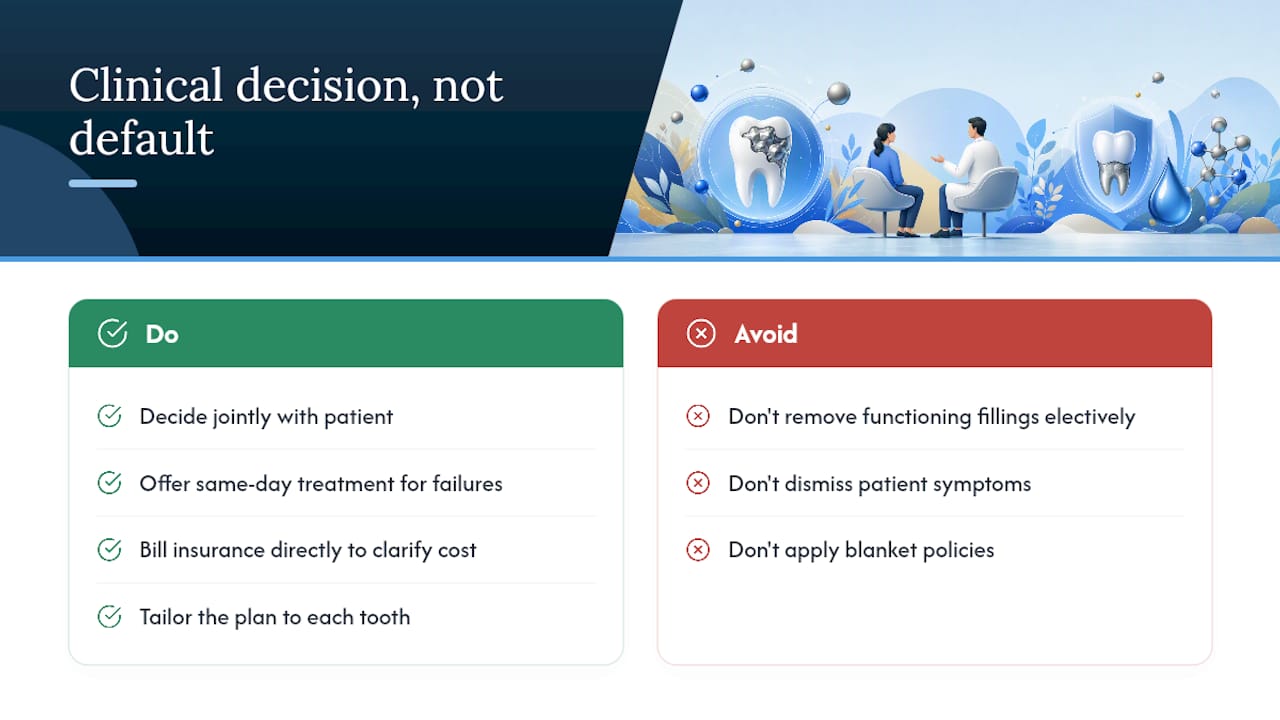 Clinical decision, not default

Do

Decide jointly with patient

Offer same-day treatment for failures

Bill insurance directly to clarify cost

Tailor the plan to each tooth

Avoid

Don't remove functioning fillings electively

Don't dismiss patient symptoms

Don't apply blanket policies